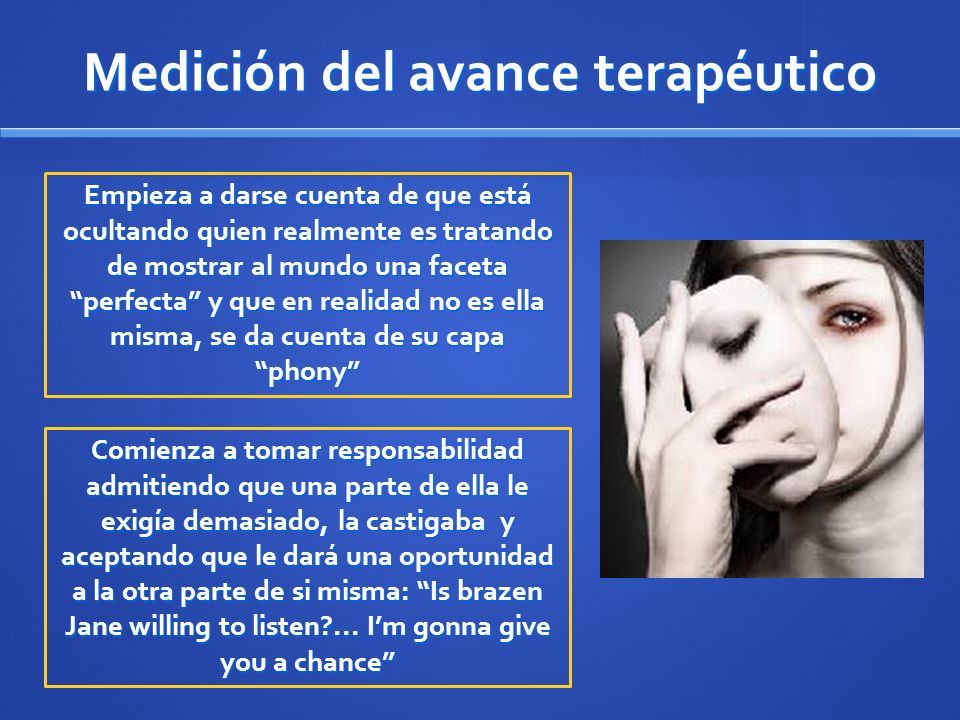 Medición del avance terapéutico

Empieza a darse cuenta de que está ocultando quien realmente es tratando de mostrar al mundo una faceta “perfecta” y que en realidad no es ella misma, se da cuenta de su capa “phony”

Comienza a tomar responsabilidad admitiendo que una parte de ella le exigía demasiado, la castigaba y aceptando que le dará una oportunidad a la otra parte de si misma: “Is brazen Jane willing to listen?... I’m gonna give you a chance”